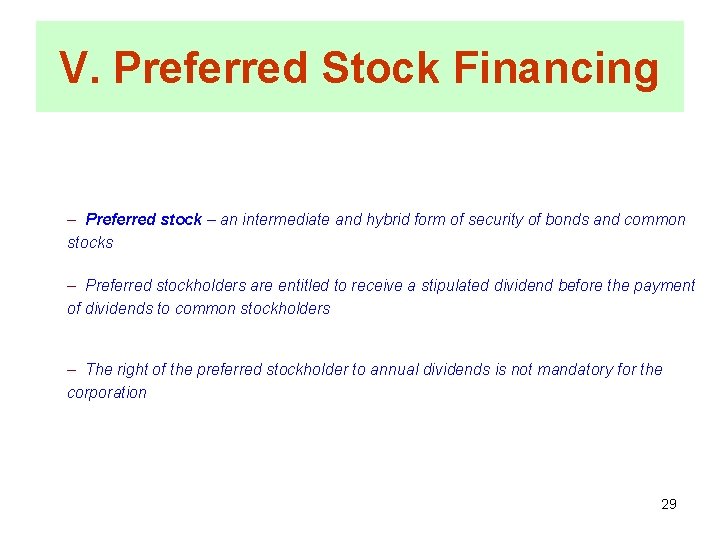 V. Preferred Stock Financing

– Preferred stock – an intermediate and hybrid form of security of bonds and common stocks

– Preferred stockholders are entitled to receive a stipulated dividend before the payment of dividends to common stockholders

– The right of the preferred stockholder to annual dividends is not mandatory for the corporation

29